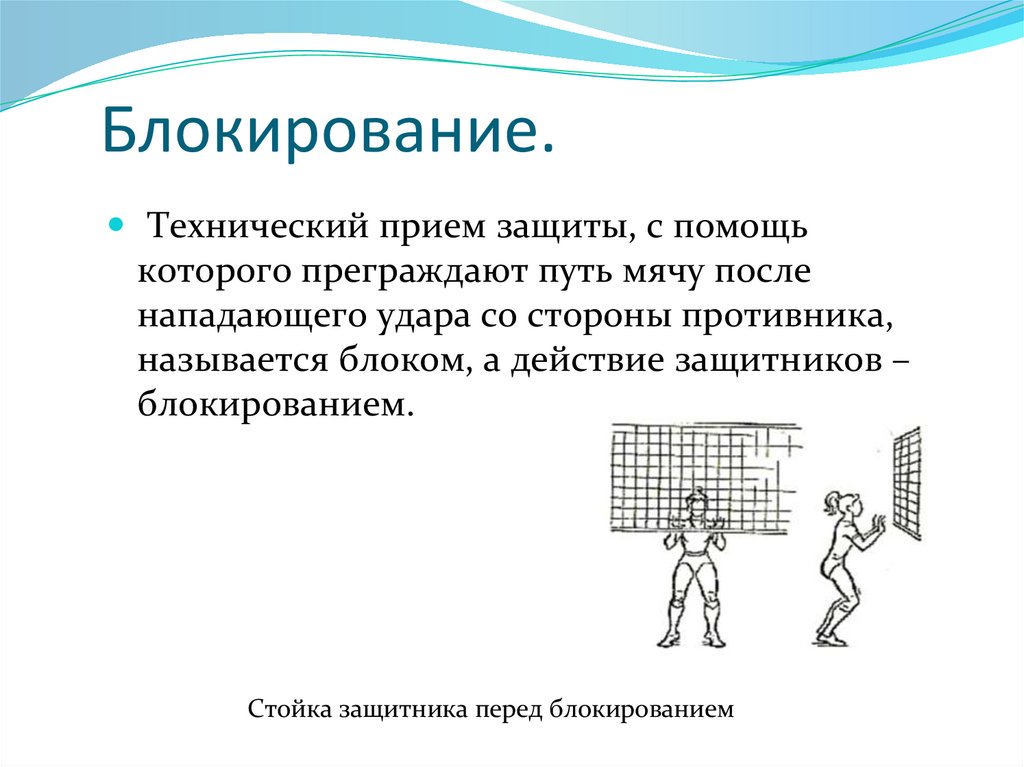 Блокирование.

Технический прием защиты, с помощь которого преграждают путь мячу после нападающего удара со стороны противника, называется блоком, а действие защитников – блокированием.

Стойка защитника перед блокированием